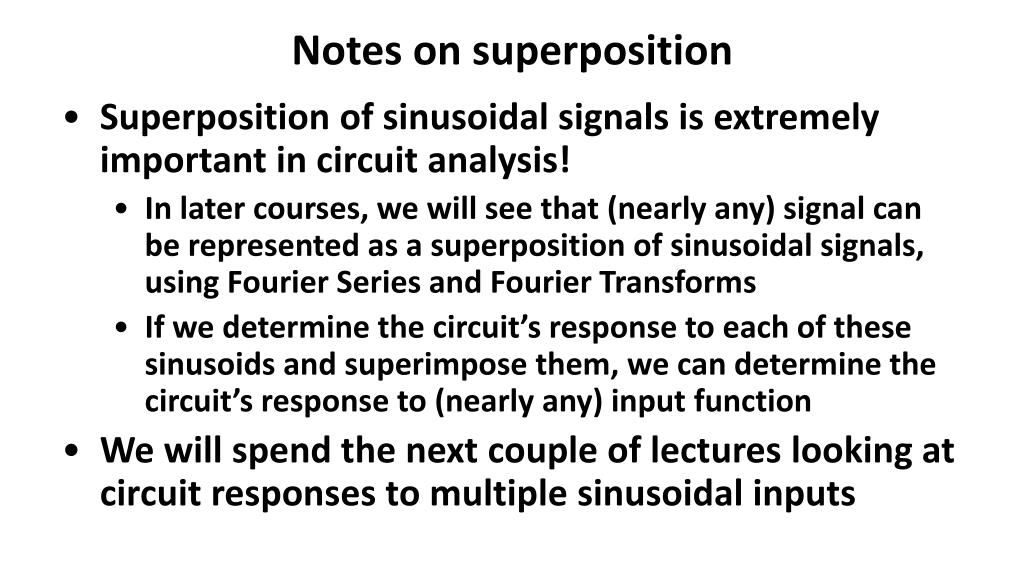 Notes on superposition

• Superposition of sinusoidal signals is extremely important in circuit analysis!
  • In later courses, we will see that (nearly any) signal can be represented as a superposition of sinusoidal signals, using Fourier Series and Fourier Transforms
  • If we determine the circuit’s response to each of these sinusoids and superimpose them, we can determine the circuit’s response to (nearly any) input function
• We will spend the next couple of lectures looking at circuit responses to multiple sinusoidal inputs